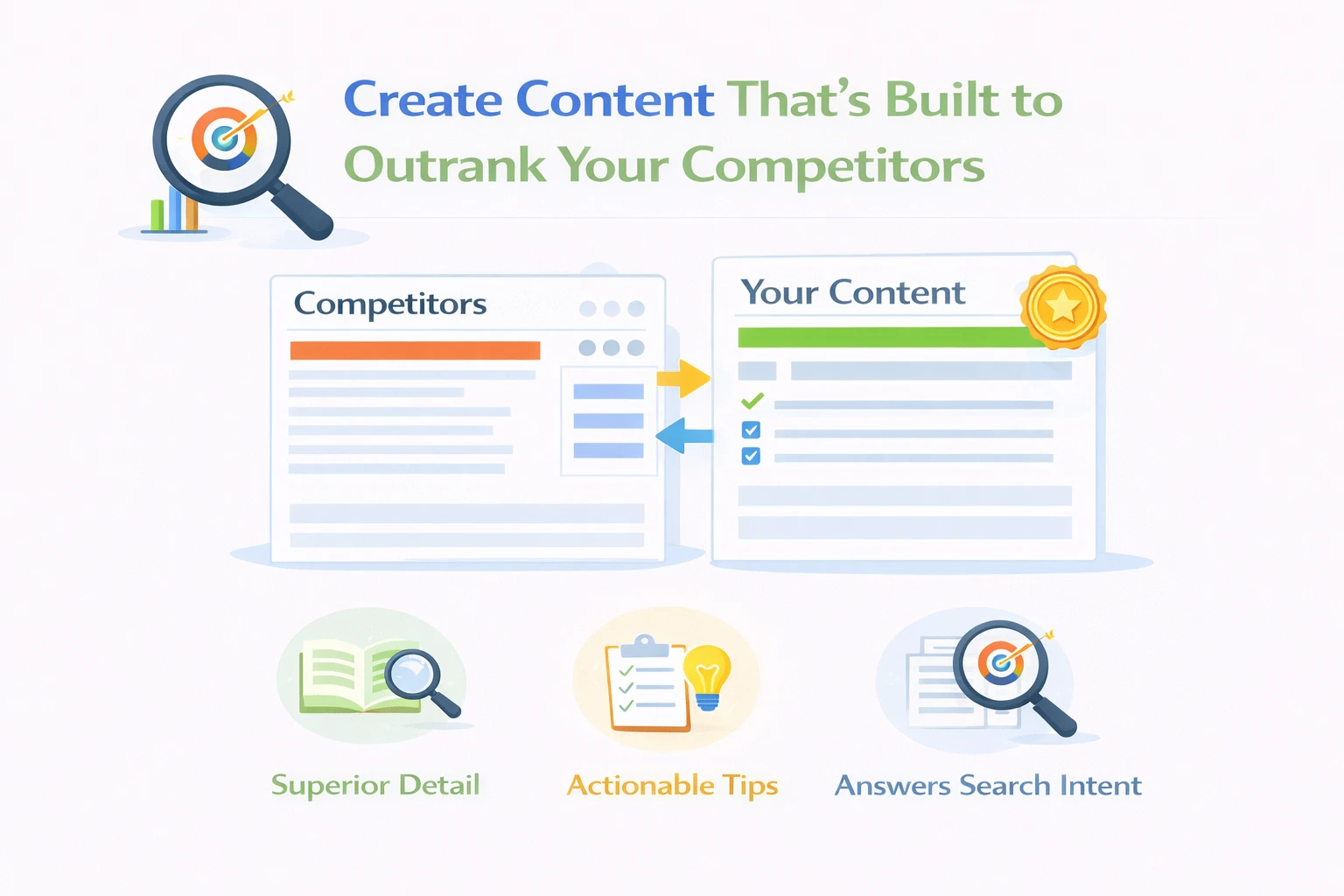 Create Content That's Built to Outrank Your Competitors

Competitors

Your Content

Superior Detail

Actionable Tips

Answers Search Intent